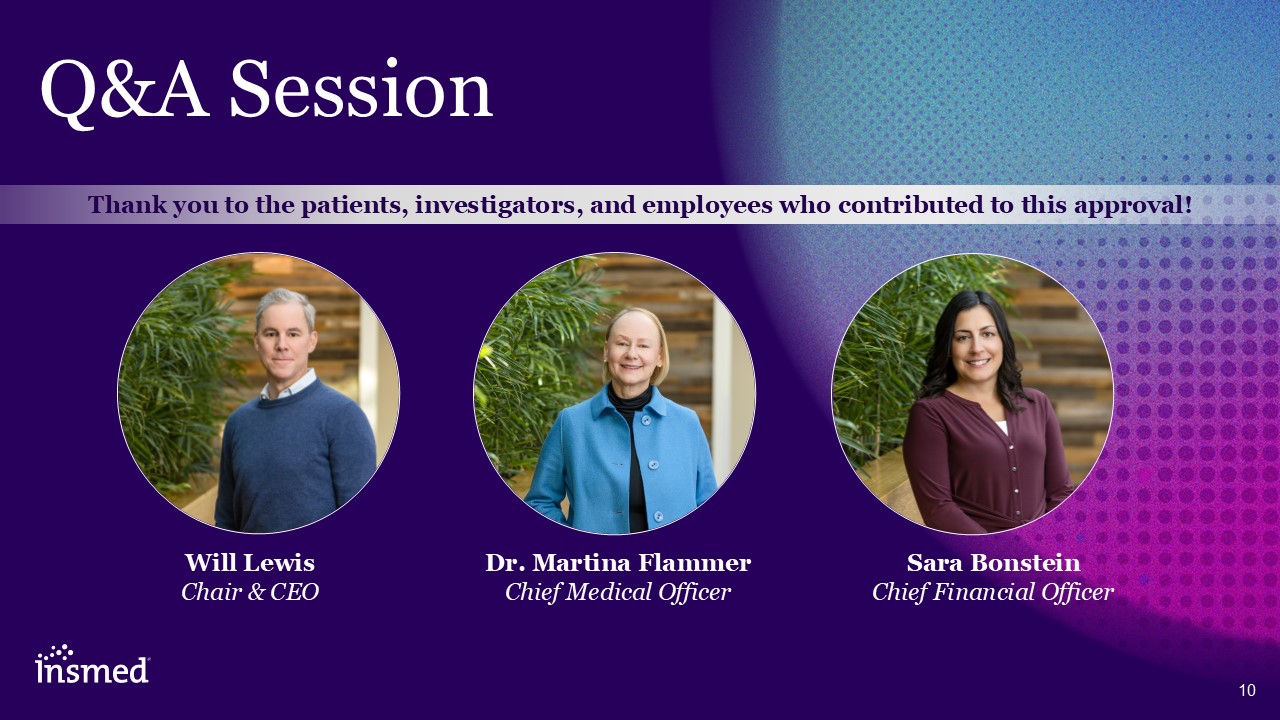 Q&A Session

Thank you to the patients, investigators, and employees who contributed to this approval!

Will Lewis
Chair & CEO

Dr. Martina Flammer
Chief Medical Officer

Sara Bonstein
Chief Financial Officer

insmed

10